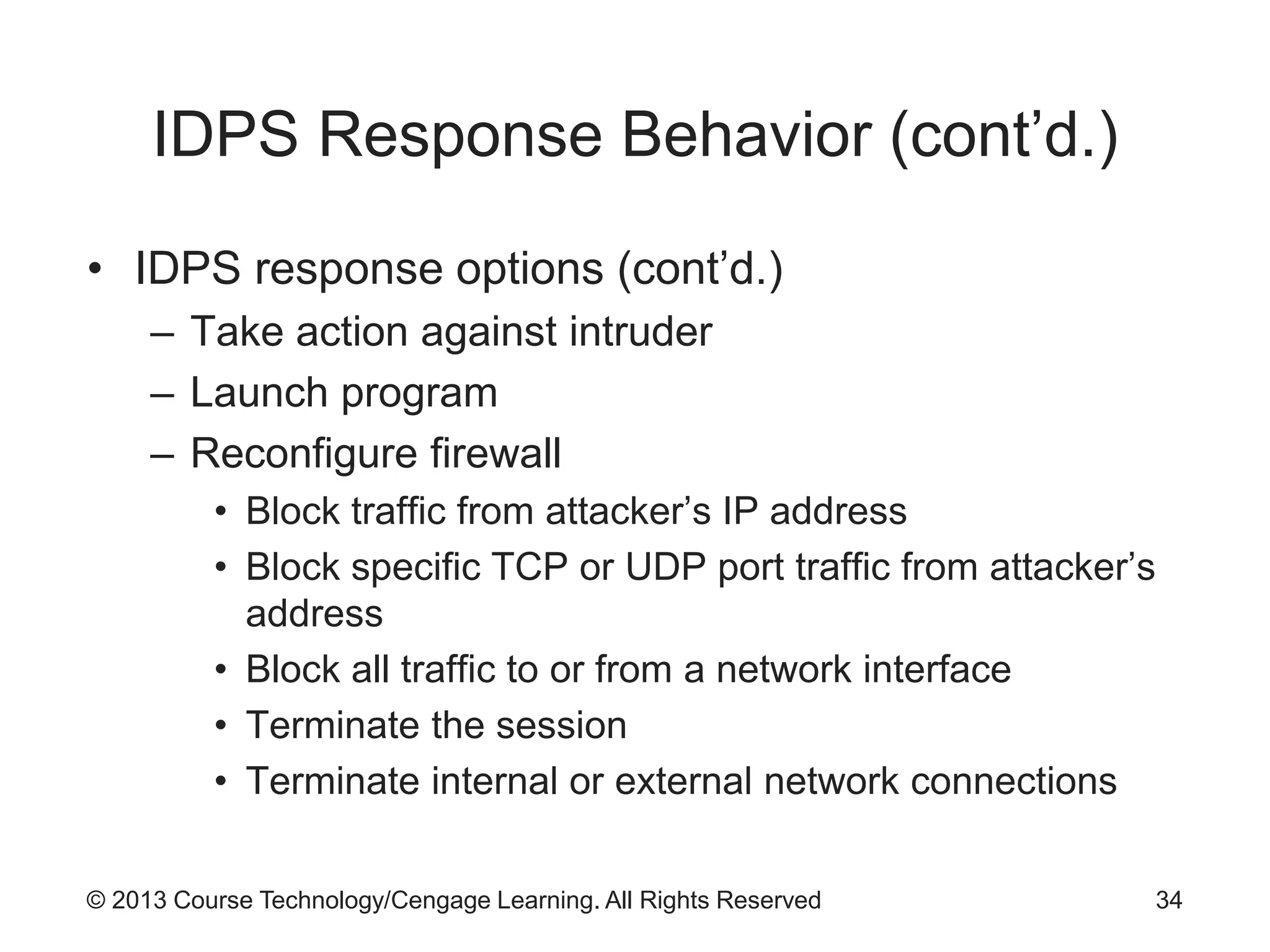 IDPS Response Behavior (cont’d.)

• IDPS response options (cont’d.)
– Take action against intruder
– Launch program
– Reconfigure firewall
• Block traffic from attacker’s IP address
• Block specific TCP or UDP port traffic from attacker’s address
• Block all traffic to or from a network interface
• Terminate the session
• Terminate internal or external network connections

© 2013 Course Technology/Cengage Learning. All Rights Reserved

34